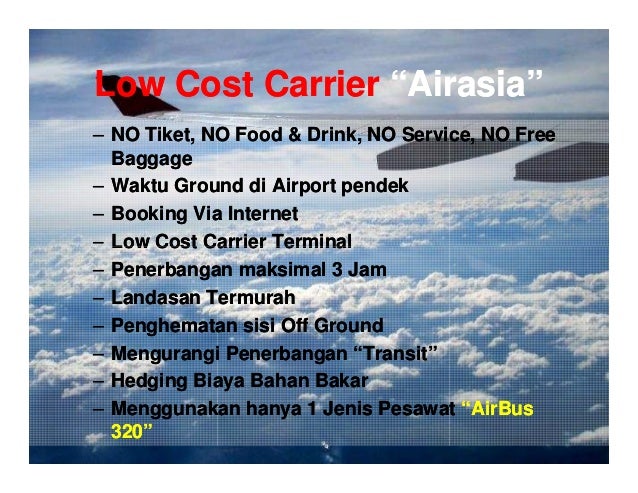 Low Cost Carrier “Airasia”

– NO Tiket, NO Food & Drink, NO Service, NO Free Baggage
– Waktu Ground di Airport pendek
– Booking Via Internet
– Low Cost Carrier Terminal
– Penerbangan maksimal 3 Jam
– Landasan Termurah
– Penghematan sisi Off Ground
– Mengurangi Penerbangan “Transit”
– Hedging Biaya Bahan Bakar
– Menggunakan hanya 1 Jenis Pesawat “AirBus 320”